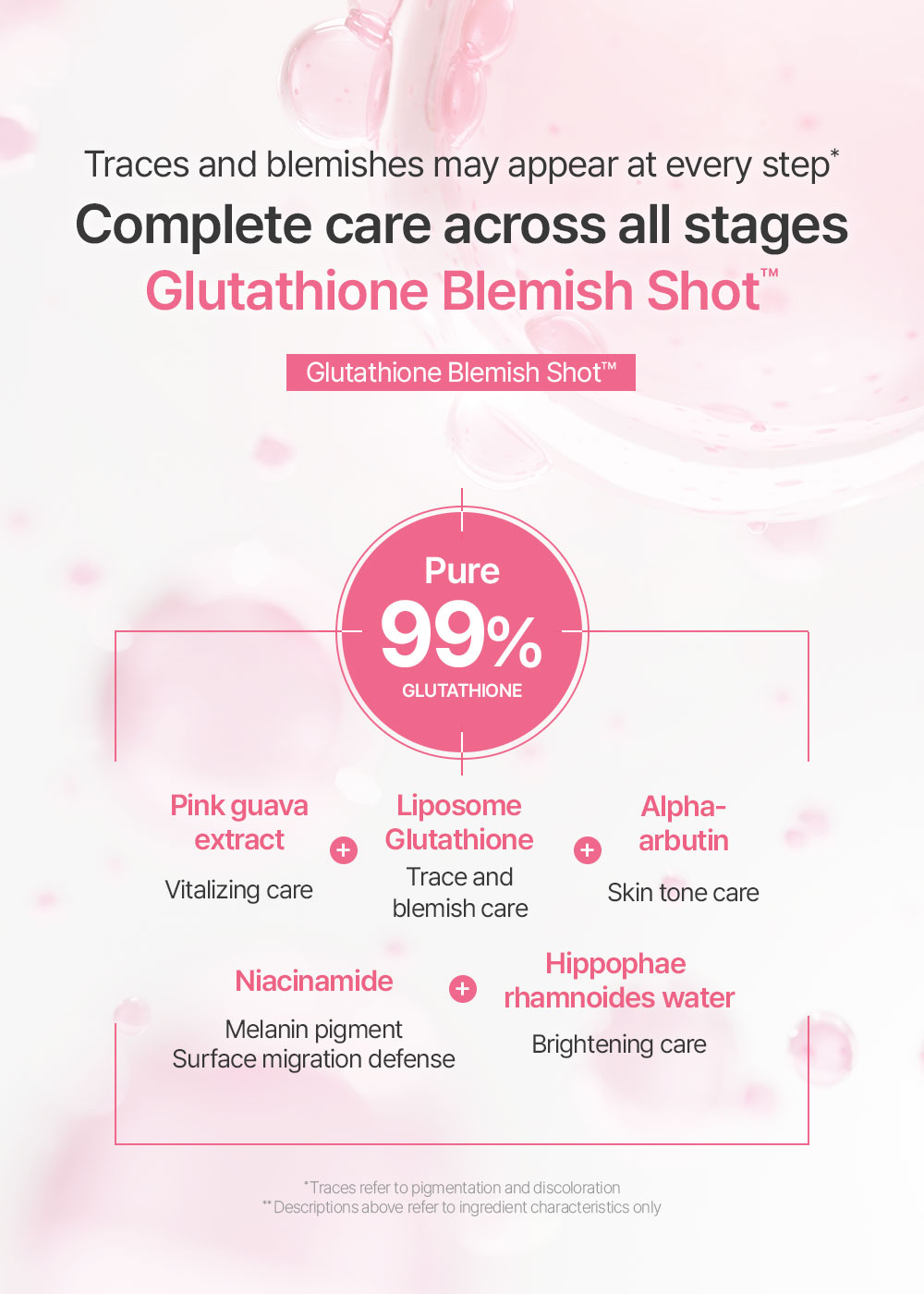 Traces and blemishes may appear at every step*

Complete care across all stages

Glutathione Blemish Shot™

Glutathione Blemish Shot™

Pure 99% GLUTATHIONE

Pink guava extract

Vitalizing care

+

Liposome Glutathione

Trace and blemish care

+

Alpha-arbutin

Skin tone care

Niacinamide

Melanin pigment Surface migration defense

+

Hippophae rhamnoides water

Brightening care

*Traces refer to pigmentation and discoloration
**Descriptions above refer to ingredient characteristics only